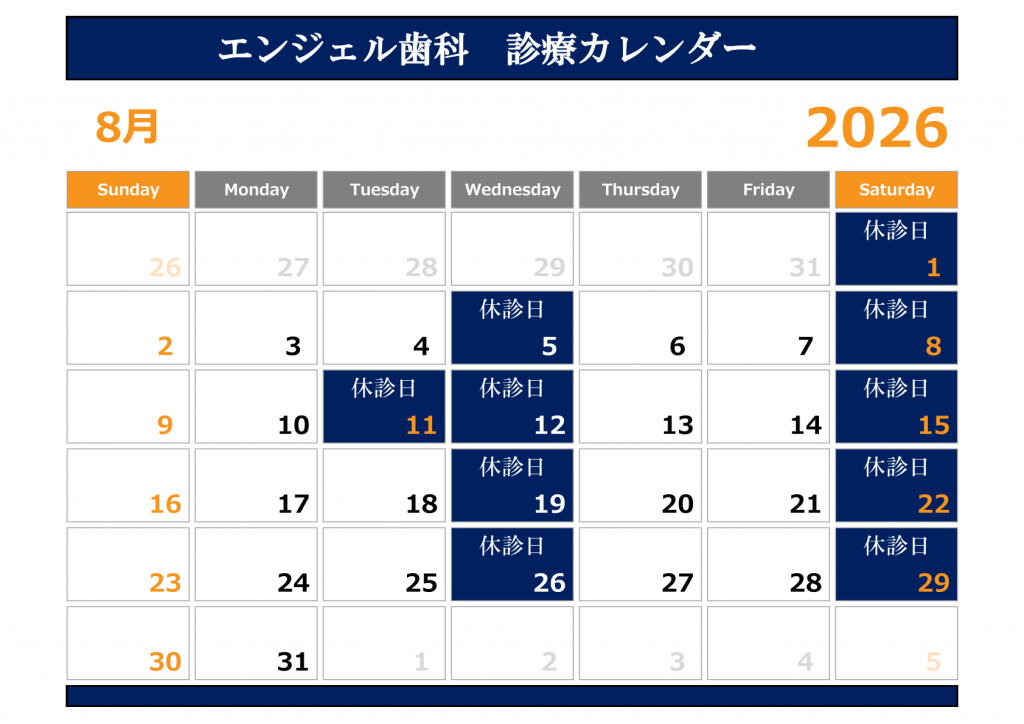 エンジェル歯科　診療カレンダー

8月

2026

| Sunday | Monday | Tuesday | Wednesday | Thursday | Friday | Saturday |
|---|---|---|---|---|---|---|
| 26 | 27 | 28 | 29 | 30 | 31 | 休診日 1 |
| 2 | 3 | 4 | 休診日 5 | 6 | 7 | 休診日 8 |
| 9 | 10 | 休診日 11 | 休診日 12 | 13 | 14 | 休診日 15 |
| 16 | 17 | 18 | 休診日 19 | 20 | 21 | 休診日 22 |
| 23 | 24 | 25 | 休診日 26 | 27 | 28 | 休診日 29 |
| 30 | 31 | 1 | 2 | 3 | 4 | 5 |